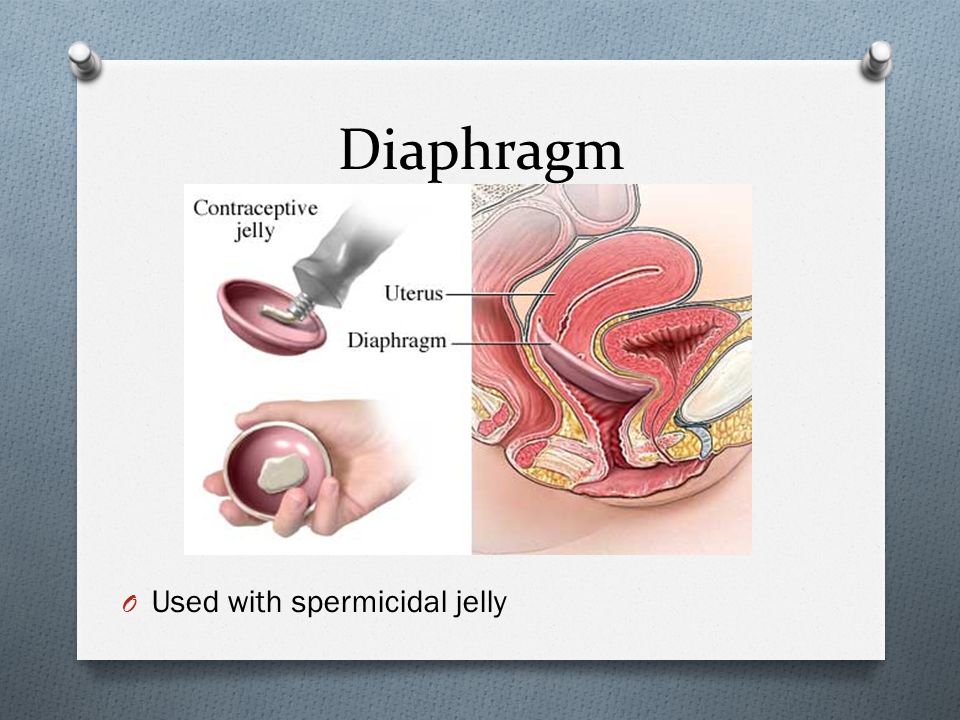 Diaphragm

Contraceptive jelly

Uterus

Diaphragm

O Used with spermicidal jelly